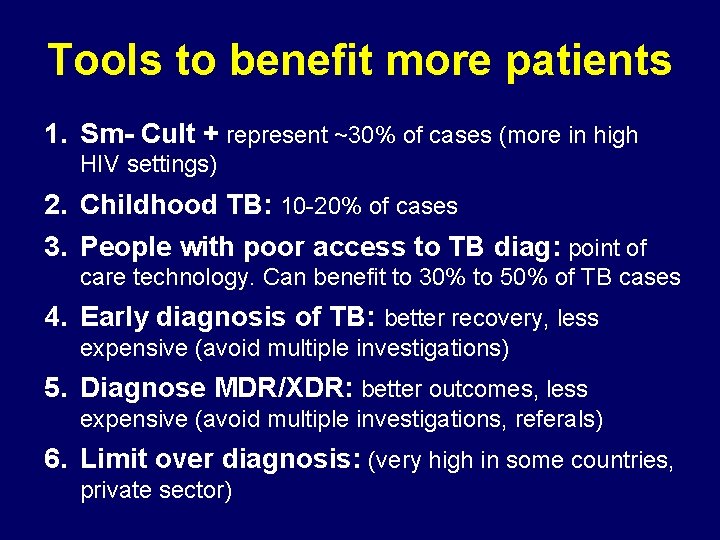 Tools to benefit more patients

1. Sm- Cult + represent ~30% of cases (more in high HIV settings)

2. Childhood TB: 10-20% of cases

3. People with poor access to TB diag: point of care technology. Can benefit to 30% to 50% of TB cases

4. Early diagnosis of TB: better recovery, less expensive (avoid multiple investigations)

5. Diagnose MDR/XDR: better outcomes, less expensive (avoid multiple investigations, referals)

6. Limit over diagnosis: (very high in some countries, private sector)